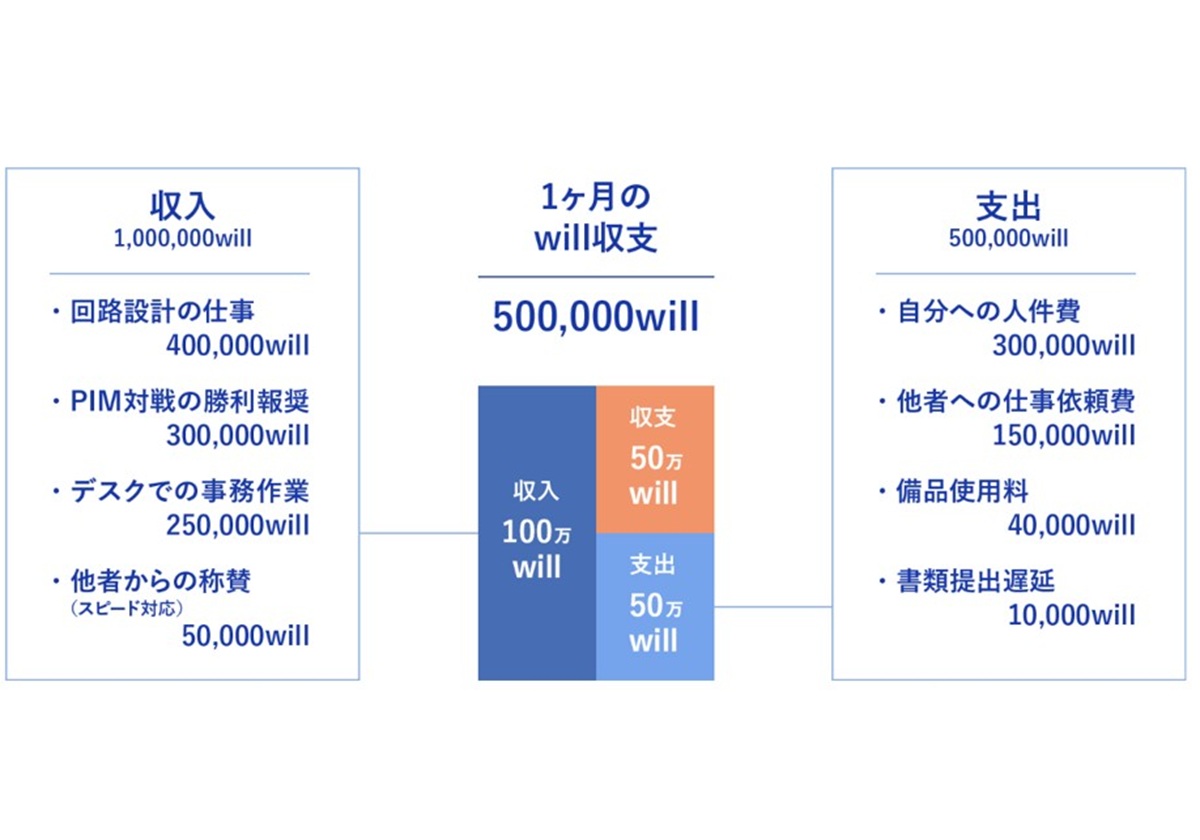 収入
1,000,000will

・回路設計の仕事
400,000will

・PIM対戦の勝利報奨
300,000will

・デスクでの事務作業
250,000will

・他者からの称賛
（スピード対応）
50,000will

1ヶ月の
will収支

500,000will

収入
100万
will

収支
50万
will

支出
50万
will

支出
500,000will

・自分への人件費
300,000will

・他者への仕事依頼費
150,000will

・備品使用料
40,000will

・書類提出遅延
10,000will